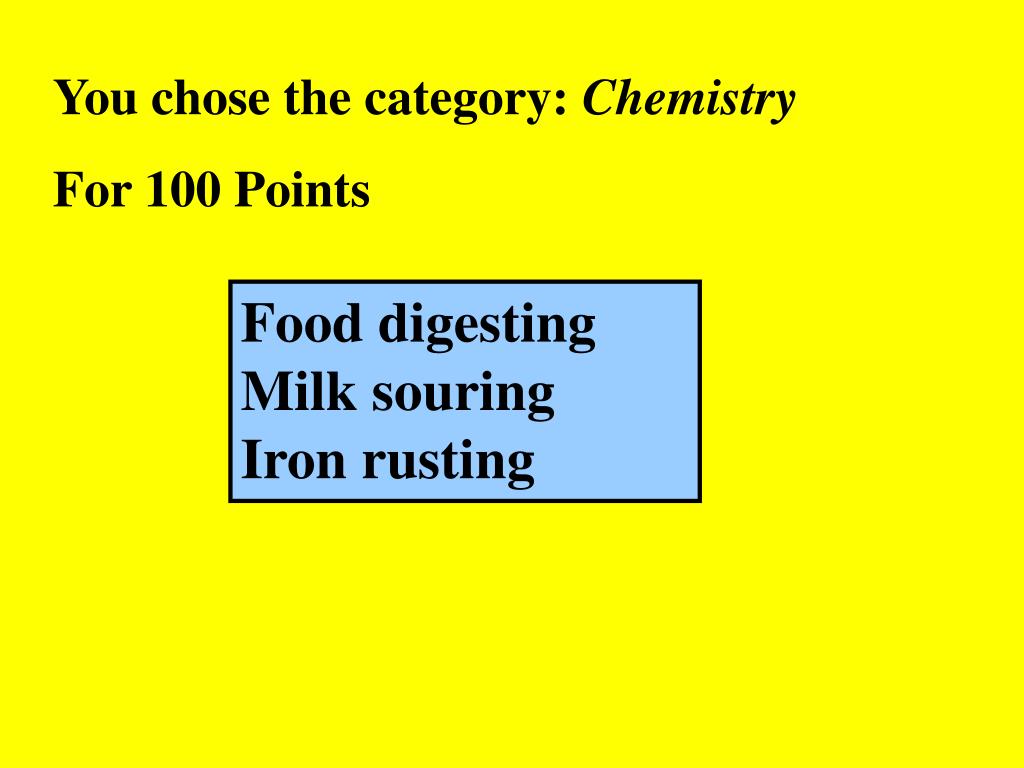 You chose the category: Chemistry

For 100 Points

Food digesting
Milk souring
Iron rusting